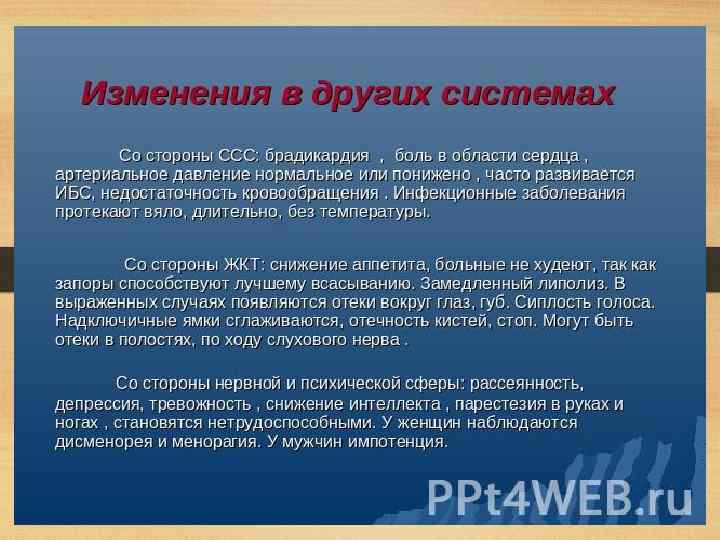 Изменения в других системах

Со стороны ССС: брадикардия , боль в области сердца , артериальное давление нормальное или понижено , часто развивается ИБС, недостаточность кровообращения . Инфекционные заболевания протекают вяло, длительно, без температуры.

Со стороны ЖКТ: снижение аппетита, больные не худеют, так как запоры способствуют лучшему всасыванию. Замедленный липолиз. В выраженных случаях появляются отеки вокруг глаз, губ. Сиплость голоса. Надключичные ямки сглаживаются, отечность кистей, стоп. Могут быть отеки в полостях, по ходу слухового нерва .

Со стороны нервной и психической сферы: рассеянность, депрессия, тревожность , снижение интеллекта , парестезия в руках и ногах , становятся нетрудоспособными. У женщин наблюдаются дисменорея и менорагия. У мужчин импотенция.

PPt4WEB.ru